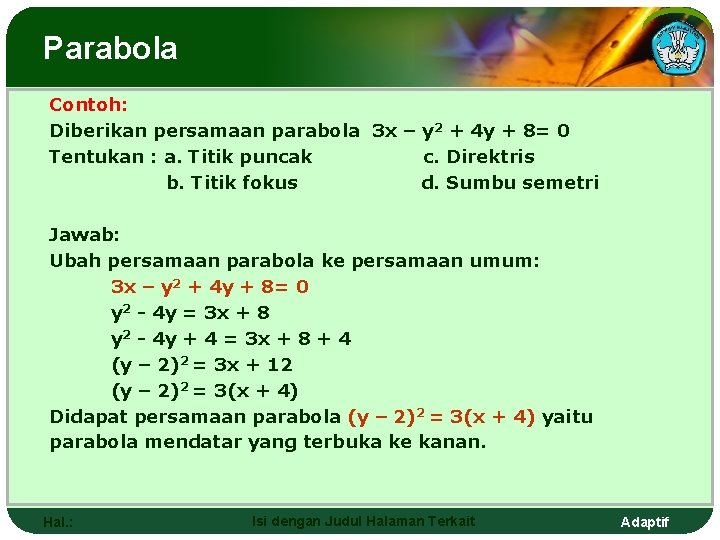 Parabola

Contoh:
Diberikan persamaan parabola $3x - y^2 + 4y + 8 = 0$
Tentukan : a. Titik puncak c. Direktris
b. Titik fokus d. Sumbu semetri

Jawab:
Ubah persamaan parabola ke persamaan umum:
$3x - y^2 + 4y + 8 = 0$
$y^2 - 4y = 3x + 8$
$y^2 - 4y + 4 = 3x + 8 + 4$
$(y - 2)^2 = 3x + 12$
$(y - 2)^2 = 3(x + 4)$
Didapat persamaan parabola $(y - 2)^2 = 3(x + 4)$ yaitu parabola mendatar yang terbuka ke kanan.

Hal.: Isi dengan Judul Halaman Terkait Adaptif